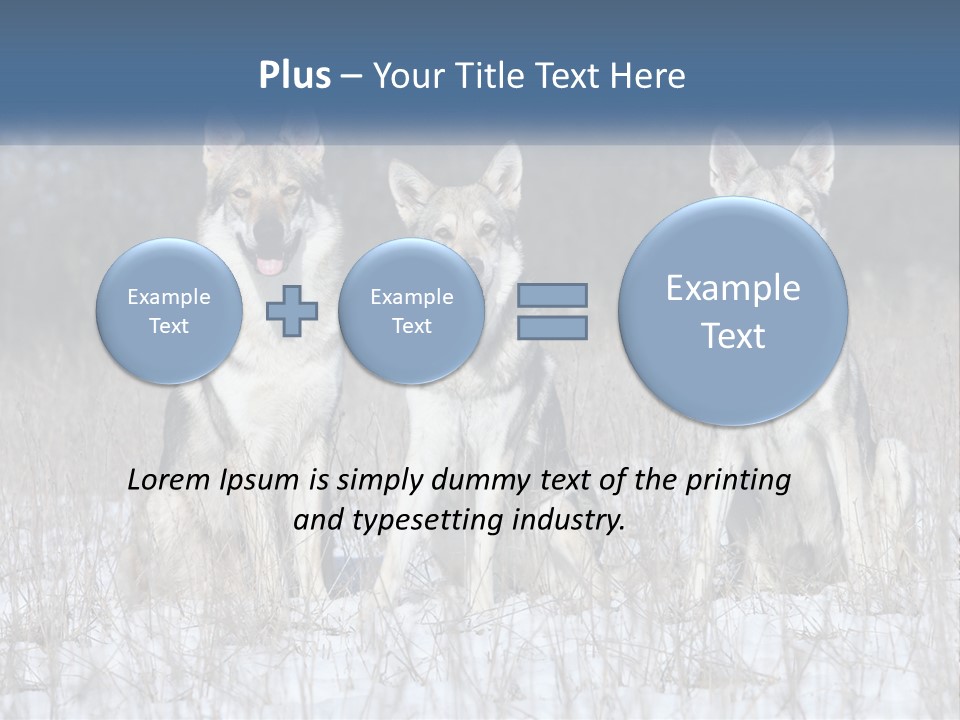 Plus – Your Title Text Here

Example Text

Example Text

Example Text

Lorem Ipsum is simply dummy text of the printing and typesetting industry.